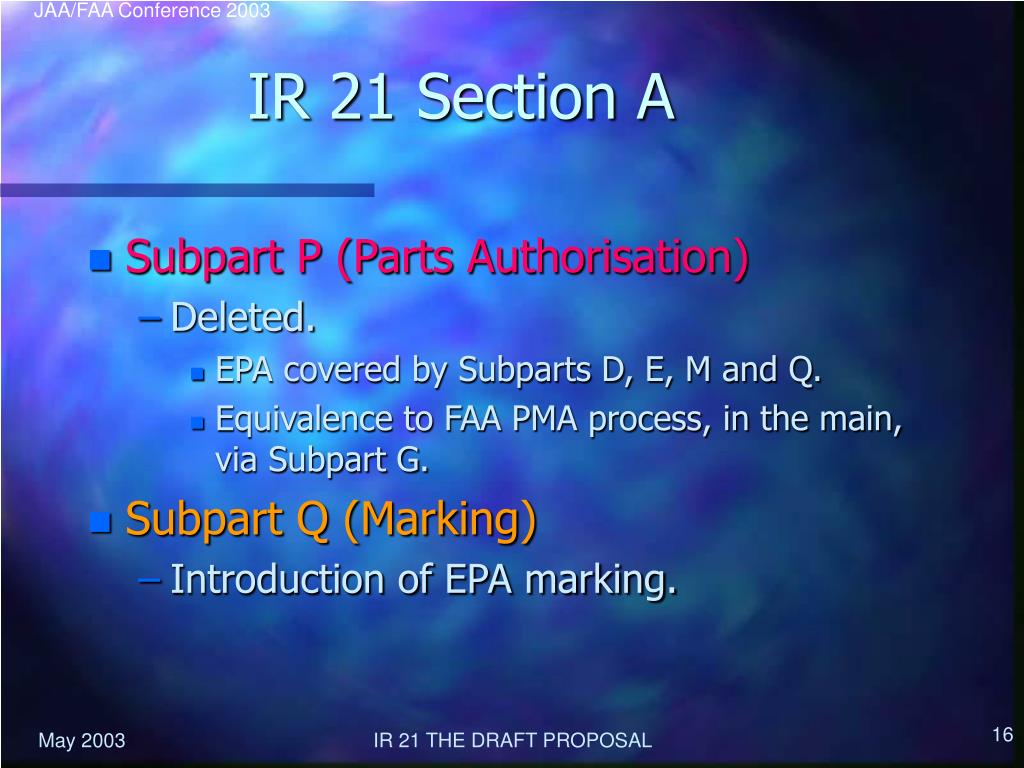 JAA/FAA Conference 2003

IR 21 Section A

Subpart P (Parts Authorisation)
– Deleted.
EPA covered by Subparts D, E, M and Q.
Equivalence to FAA PMA process, in the main, via Subpart G.

Subpart Q (Marking)
– Introduction of EPA marking.

May 2003

IR 21 THE DRAFT PROPOSAL

16